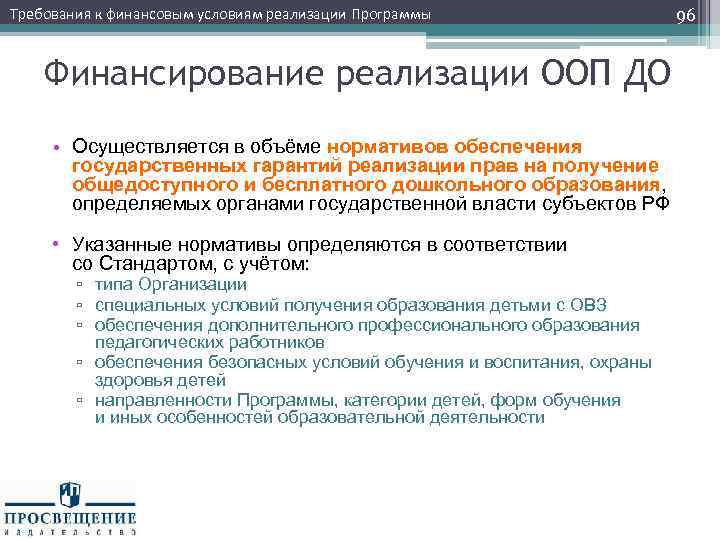 Требования к финансовым условиям реализации Программы

96

Финансирование реализации ООП ДО

• Осуществляется в объёме нормативов обеспечения государственных гарантий реализации прав на получение общедоступного и бесплатного дошкольного образования, определяемых органами государственной власти субъектов РФ

• Указанные нормативы определяются в соответствии со Стандартом, с учётом:
▫ типа Организации
▫ специальных условий получения образования детьми с ОВЗ
▫ обеспечения дополнительного профессионального образования педагогических работников
▫ обеспечения безопасных условий обучения и воспитания, охраны здоровья детей
▫ направленности Программы, категории детей, форм обучения и иных особенностей образовательной деятельности

ПРОСВЕЩЕНИЕ
ИЗДАТЕЛЬСТВО